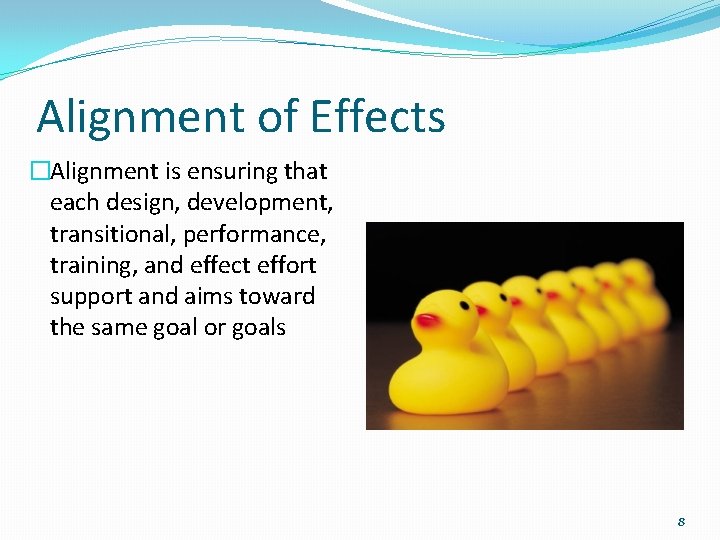 Alignment of Effects

□Alignment is ensuring that each design, development, transitional, performance, training, and effect effort support and aims toward the same goal or goals

8